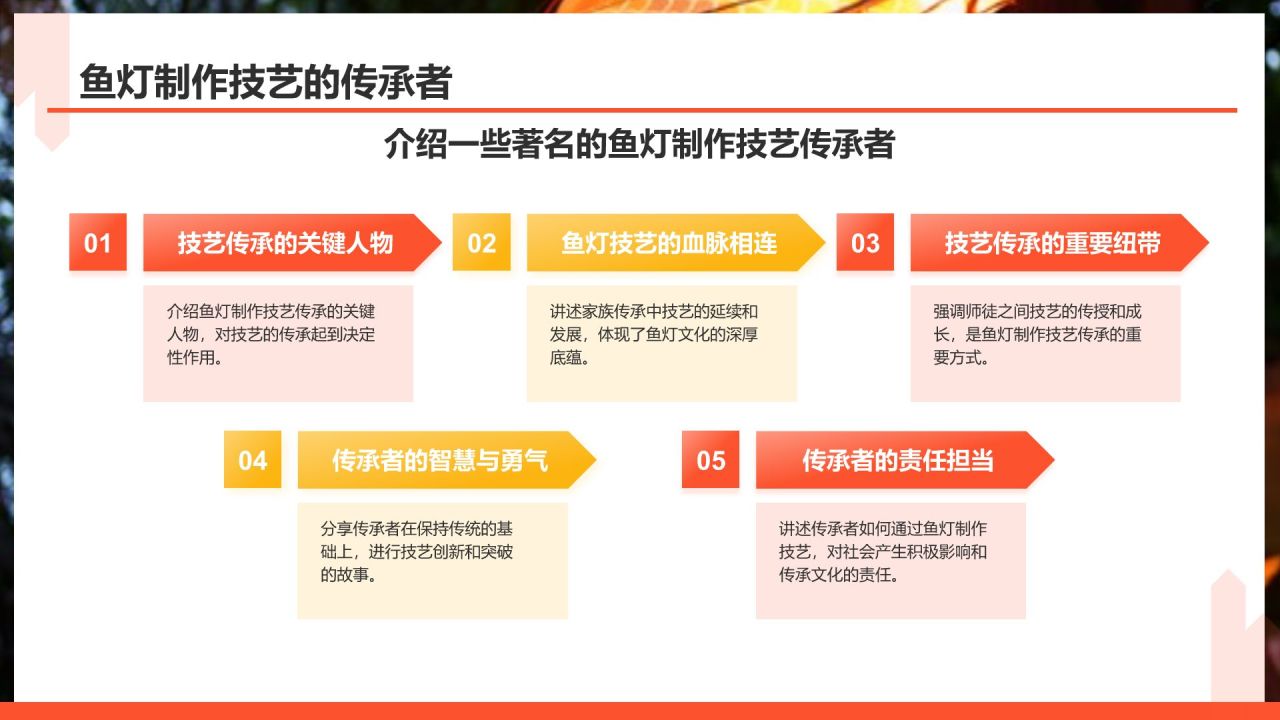 鱼灯制作技艺的传承者

介绍一些著名的鱼灯制作技艺传承者

01 技艺传承的关键人物

介绍鱼灯制作技艺传承的关键人物，对技艺的传承起到决定性作用。

02 鱼灯技艺的血脉相连

讲述家族传承中技艺的延续和发展，体现了鱼灯文化的深厚底蕴。

03 技艺传承的重要纽带

强调师徒之间技艺的传授和成长，是鱼灯制作技艺传承的重要方式。

04 传承者的智慧与勇气

分享传承者在保持传统的基础上，进行技艺创新和突破的故事。

05 传承者的责任担当

讲述传承者如何通过鱼灯制作技艺，对社会产生积极影响和传承文化的责任。